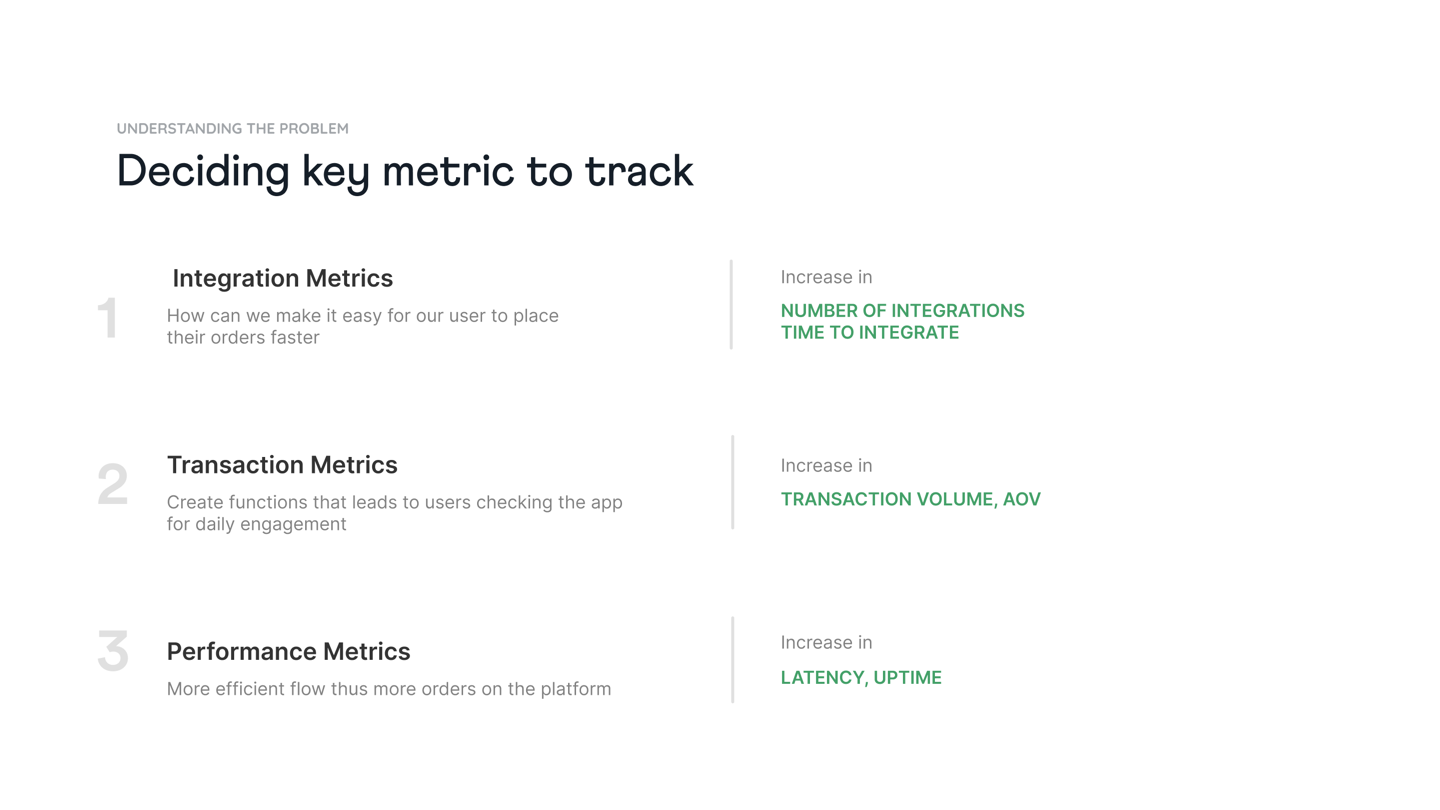 UNDERSTANDING THE PROBLEM

Deciding key metric to track

1

Integration Metrics

How can we make it easy for our user to place their orders faster

Increase in

NUMBER OF INTEGRATIONS
TIME TO INTEGRATE

2

Transaction Metrics

Create functions that leads to users checking the app for daily engagement

Increase in

TRANSACTION VOLUME, AOV

3

Performance Metrics

More efficient flow thus more orders on the platform

Increase in

LATENCY, UPTIME